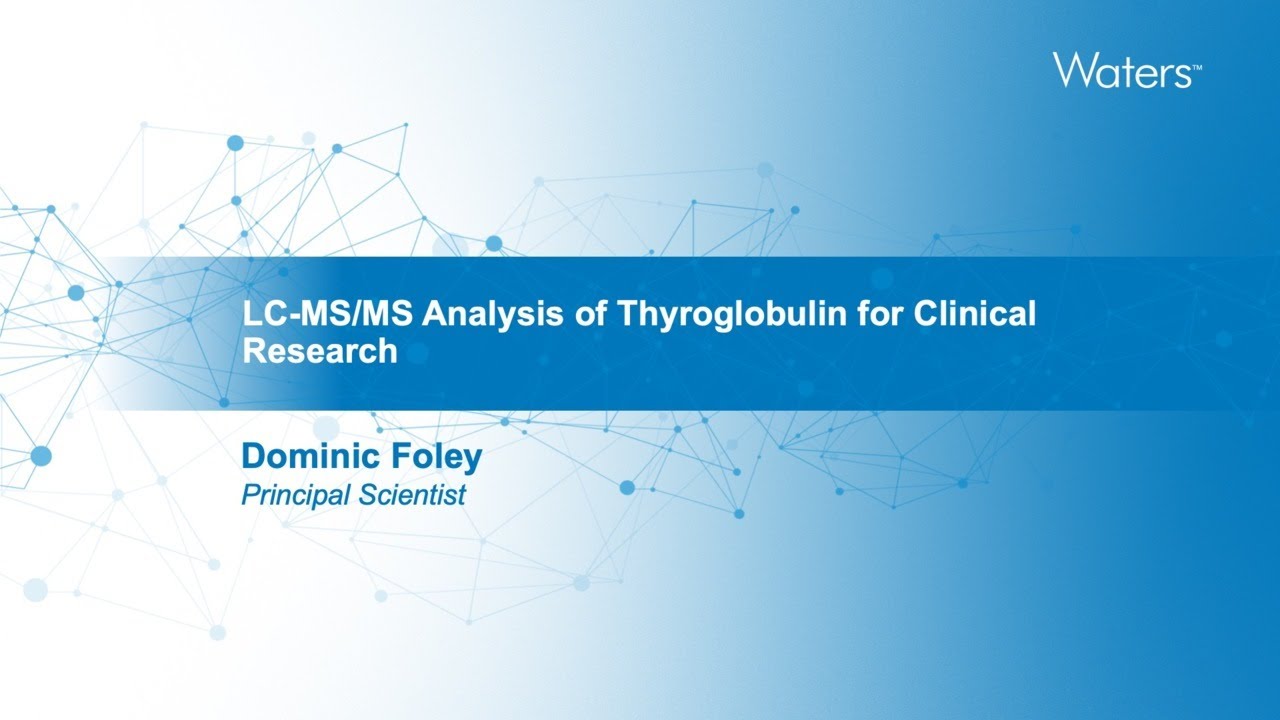 Waters™

LC-MS/MS Analysis of Thyroglobulin for Clinical Research

Dominic Foley
Principal Scientist